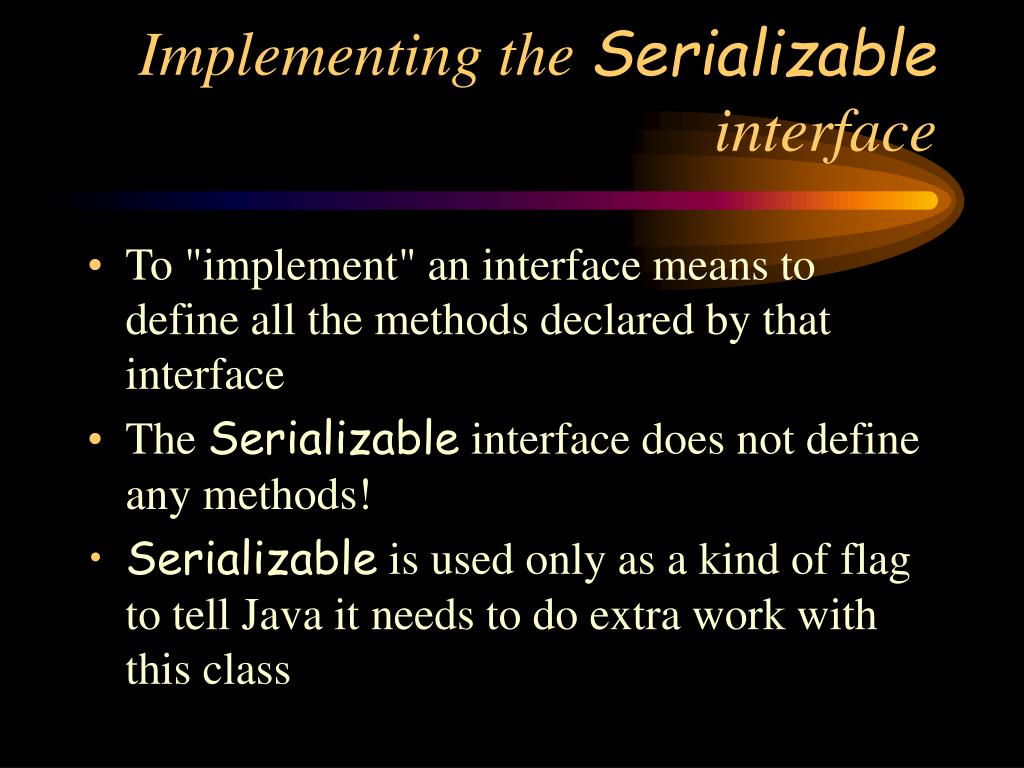 Implementing the Serializable interface

• To "implement" an interface means to define all the methods declared by that interface
• The Serializable interface does not define any methods!
• Serializable is used only as a kind of flag to tell Java it needs to do extra work with this class